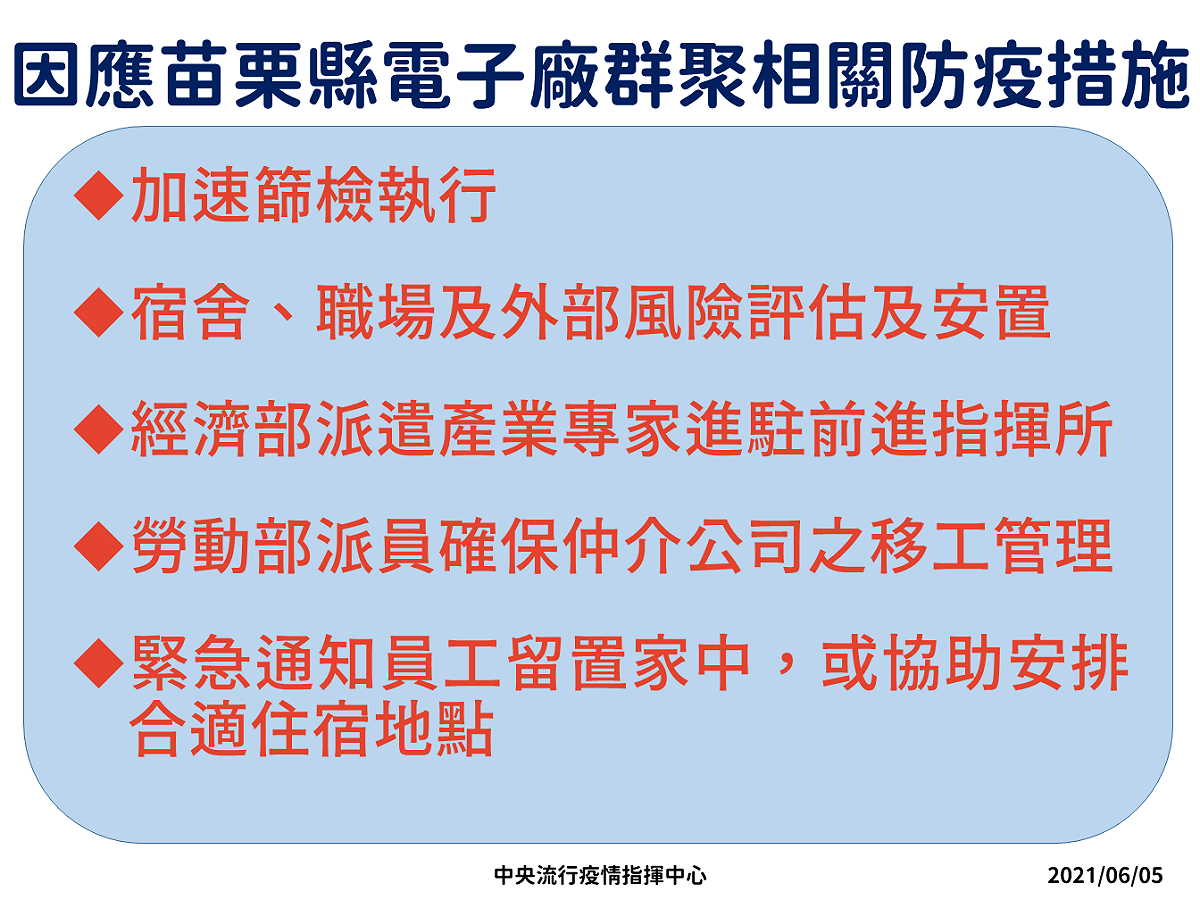 因應苗栗縣電子廠群聚相關防疫措施

◆加速篩檢執行

◆宿舍、職場及外部風險評估及安置

◆經濟部派遣產業專家進駐前進指揮所

◆勞動部派員確保仲介公司之移工管理

◆緊急通知員工留置家中，或協助安排合適住宿地點

中央流行疫情指揮中心

2021/06/05